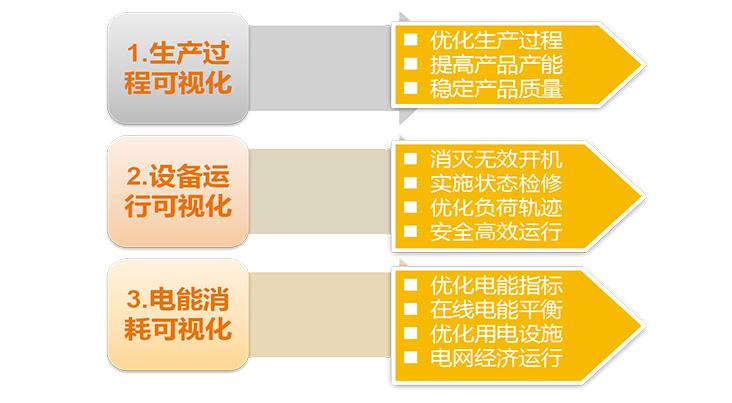 1.生产过程可视化

■ 优化生产过程
■ 提高产品产能
■ 稳定产品质量

2.设备运行可视化

■ 消灭无效开机
■ 实施状态检修
■ 优化负荷轨迹
■ 安全高效运行

3.电能消耗可视化

■ 优化电能指标
■ 在线电能平衡
■ 优化用电设施
■ 电网经济运行